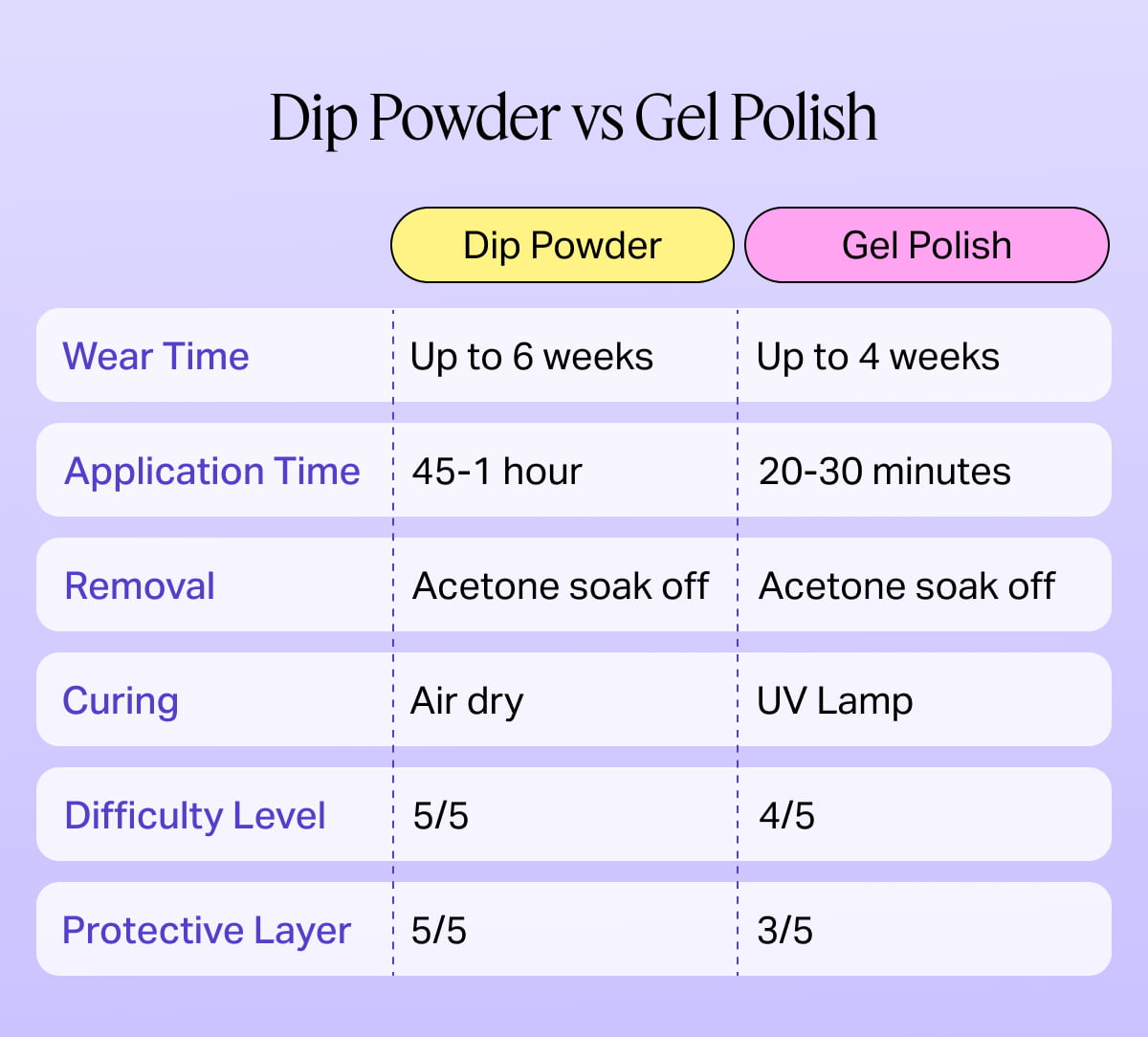 Dip Powder vs Gel Polish

| | Dip Powder | Gel Polish |
|---|---|---|
| Wear Time | Up to 6 weeks | Up to 4 weeks |
| Application Time | 45-1 hour | 20-30 minutes |
| Removal | Acetone soak off | Acetone soak off |
| Curing | Air dry | UV Lamp |
| Difficulty Level | 5/5 | 4/5 |
| Protective Layer | 5/5 | 3/5 |